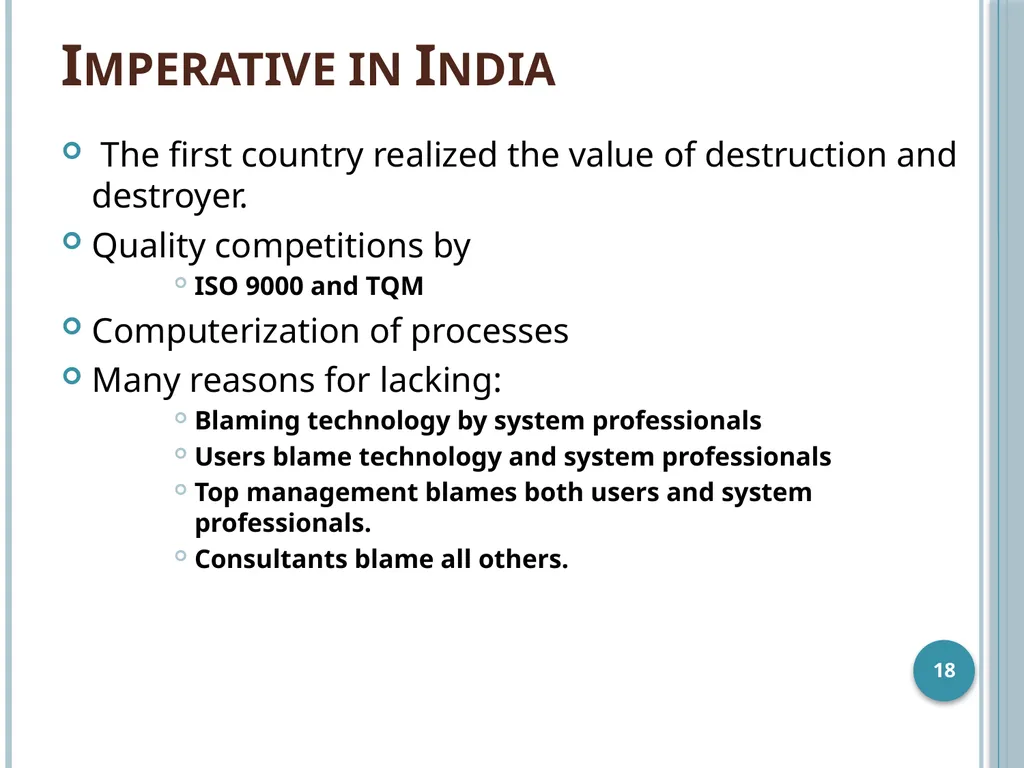 IMPERATIVE IN INDIA

The first country realized the value of destruction and destroyer.

Quality competitions by

ISO 9000 and TQM

Computerization of processes

Many reasons for lacking:

Blaming technology by system professionals

Users blame technology and system professionals

Top management blames both users and system professionals.

Consultants blame all others.

18